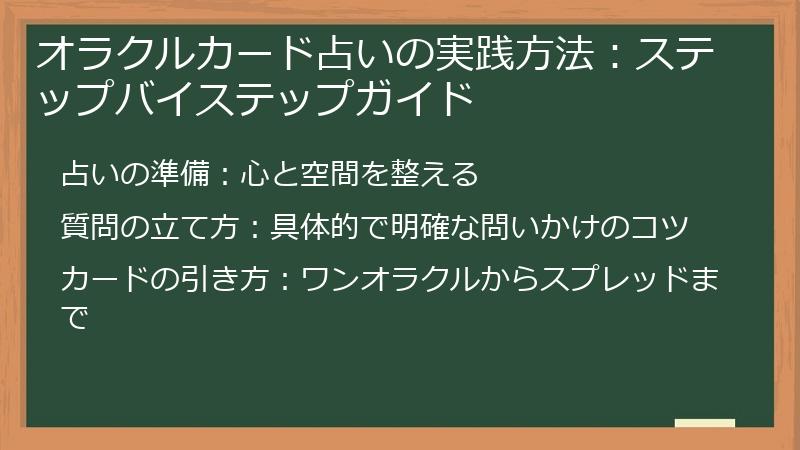 オラクルカード占いの実践方法：ステップバイステップガイド

占いの準備：心と空間を整える

質問の立て方：具体的で明確な問いかけのコツ

カードの引き方：ワンオラクルからスプレッドまで